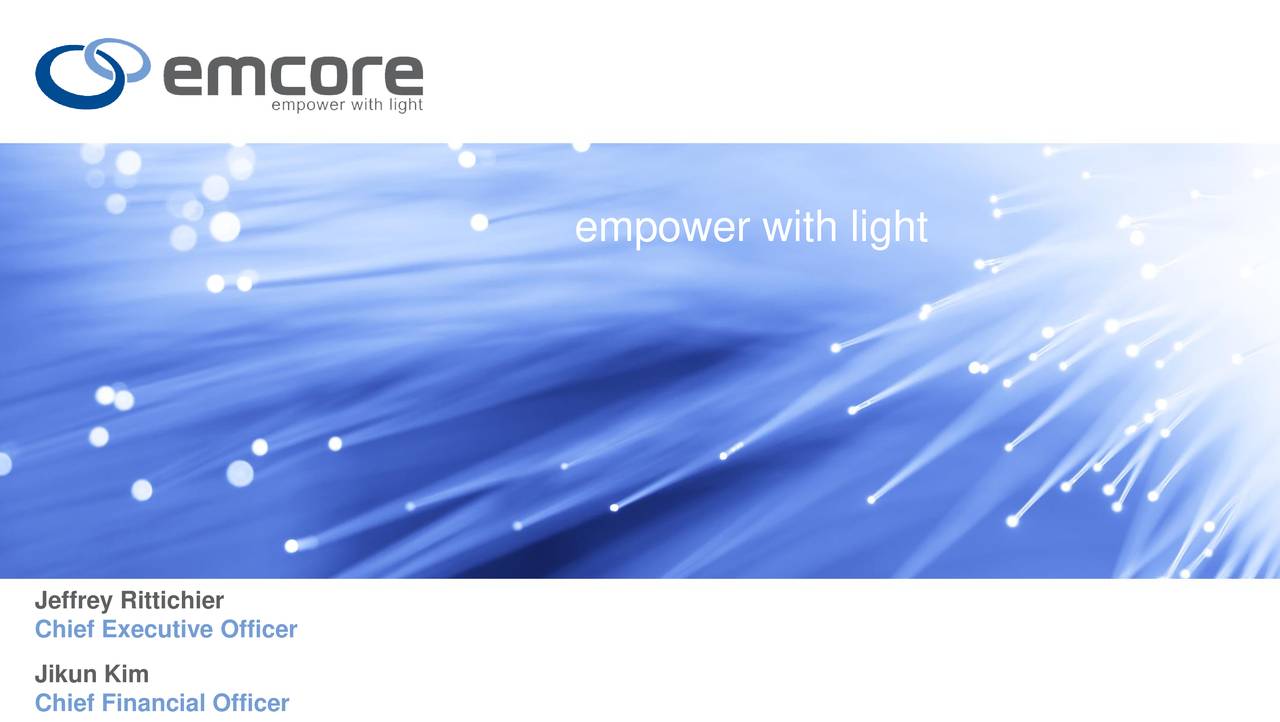 emcore
empower with light

empower with light

Jeffrey Rittichier
Chief Executive Officer

Jikun Kim
Chief Financial Officer